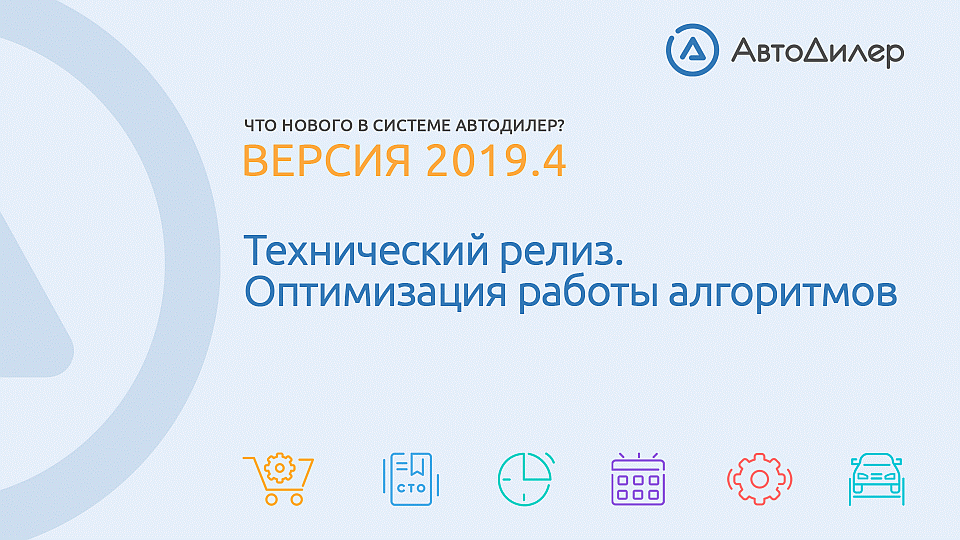 АвтоДилер

ЧТО НОВОГО В СИСТЕМЕ АВТОДИЛЕР?
ВЕРСИЯ 2019.4

Технический релиз.
Оптимизация работы алгоритмов

СТО